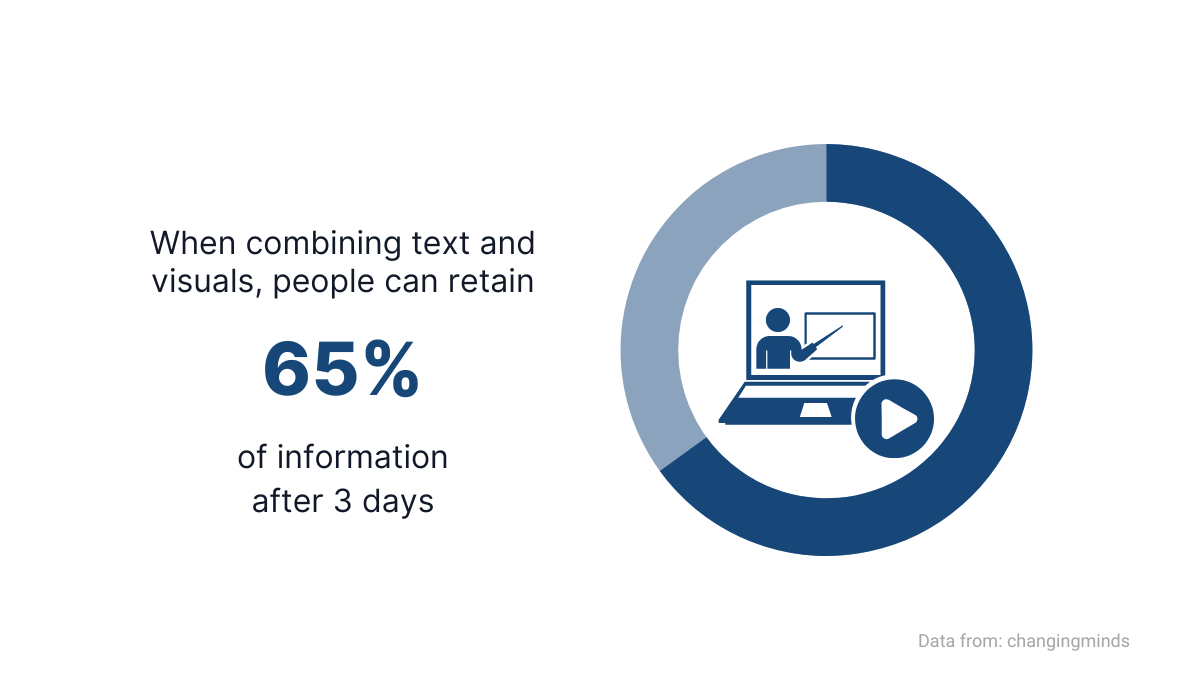 When combining text and visuals, people can retain

65%

of information after 3 days

Data from: changingminds